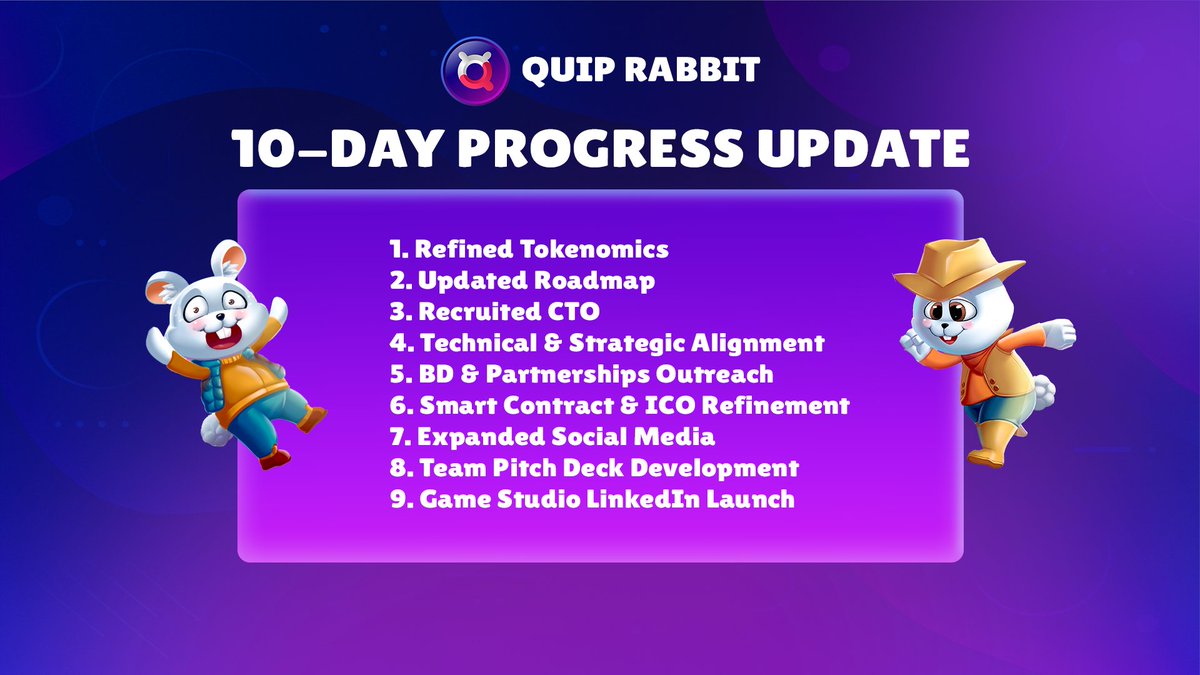 QUIP RABBIT

10-DAY PROGRESS UPDATE

1. Refined Tokenomics
2. Updated Roadmap
3. Recruited CTO
4. Technical & Strategic Alignment
5. BD & Partnerships Outreach
6. Smart Contract & ICO Refinement
7. Expanded Social Media
8. Team Pitch Deck Development
9. Game Studio LinkedIn Launch